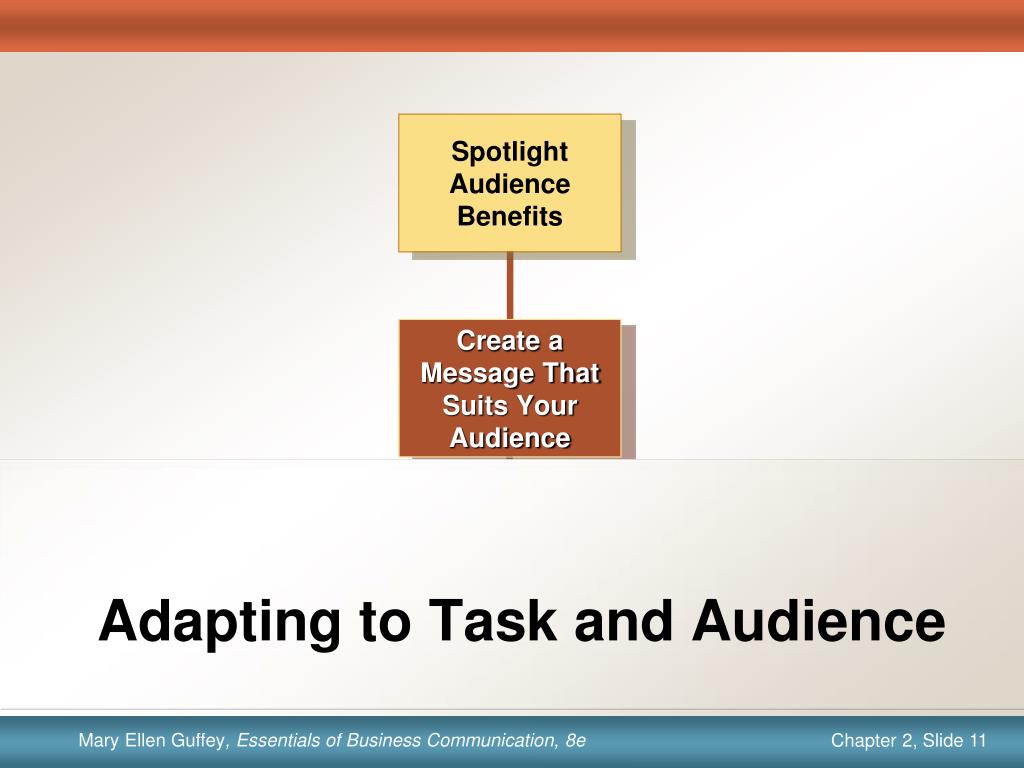 Spotlight Audience Benefits

Create a Message That Suits Your Audience

Adapting to Task and Audience

Mary Ellen Guffey, Essentials of Business Communication, 8e

Chapter 2, Slide 11